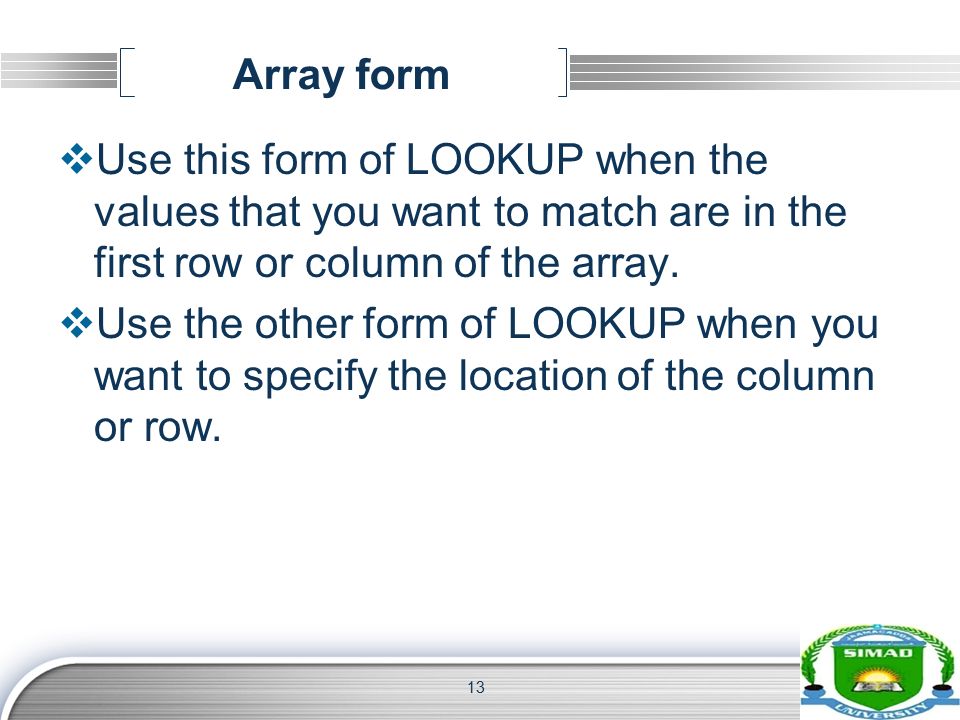 Array form

❖Use this form of LOOKUP when the values that you want to match are in the first row or column of the array.

❖Use the other form of LOOKUP when you want to specify the location of the column or row.

13

SIMAD
UNIVERSITY